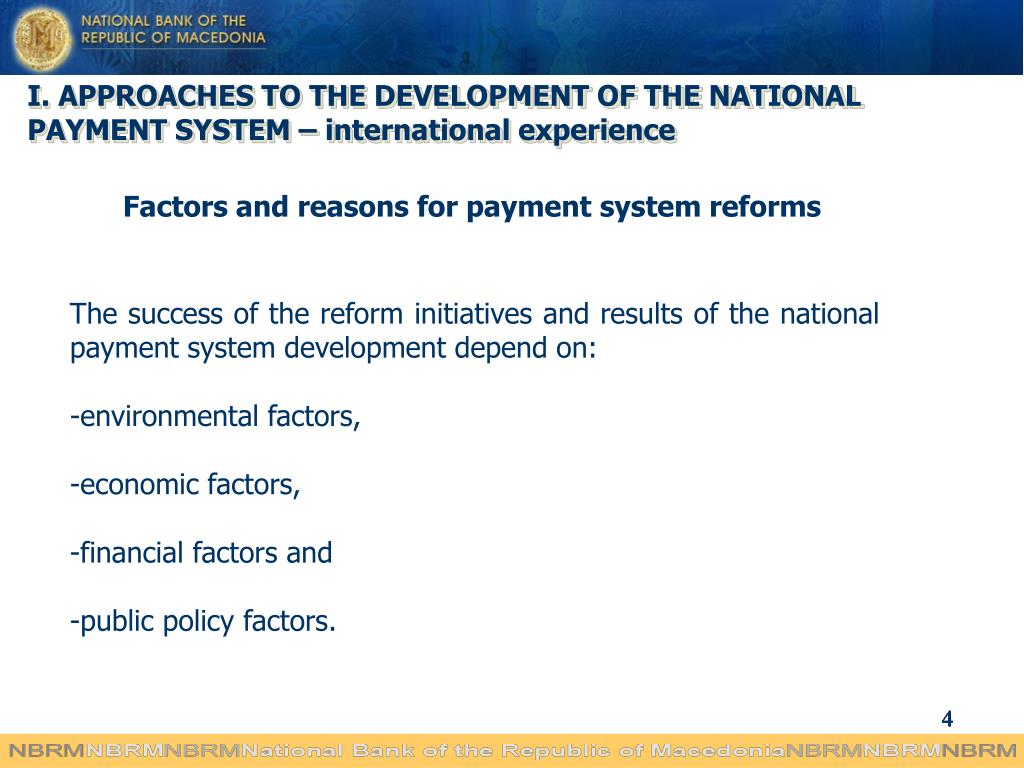 NATIONAL BANK OF THE REPUBLIC OF MACEDONIA

I. APPROACHES TO THE DEVELOPMENT OF THE NATIONAL PAYMENT SYSTEM – international experience

Factors and reasons for payment system reforms

The success of the reform initiatives and results of the national payment system development depend on:

-environmental factors,

-economic factors,

-financial factors and

-public policy factors.

4

NBRMNBRMNBRMNational Bank of the Republic of MacedoniaNBRMNBRMNBRM